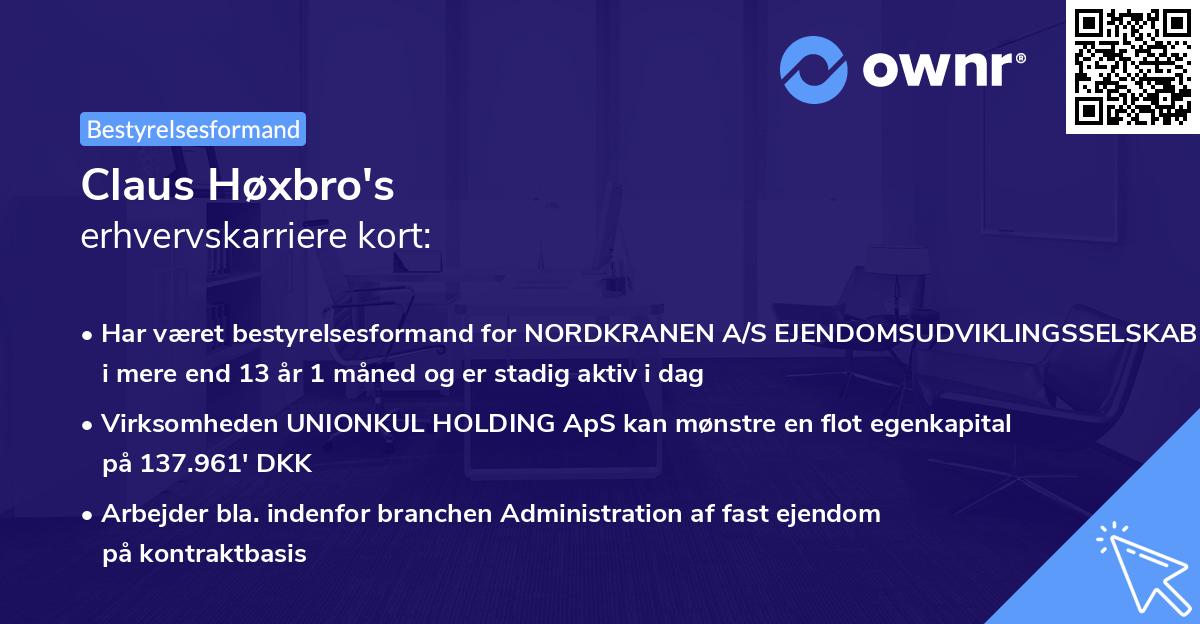 ownr®

Bestyrelsesformand

Claus Høxbro's

erhvervskarriere kort:

• Har været bestyrelsesformand for NORDKRANEN A/S EJENDOMSUDVIKLINGSSELSKAB i mere end 13 år 1 måned og er stadig aktiv i dag

• Virksomheden UNIONKUL HOLDING ApS kan mønstre en flot egenkapital på 137.961' DKK

• Arbejder bla. indenfor branchen Administration af fast ejendom på kontraktbasis